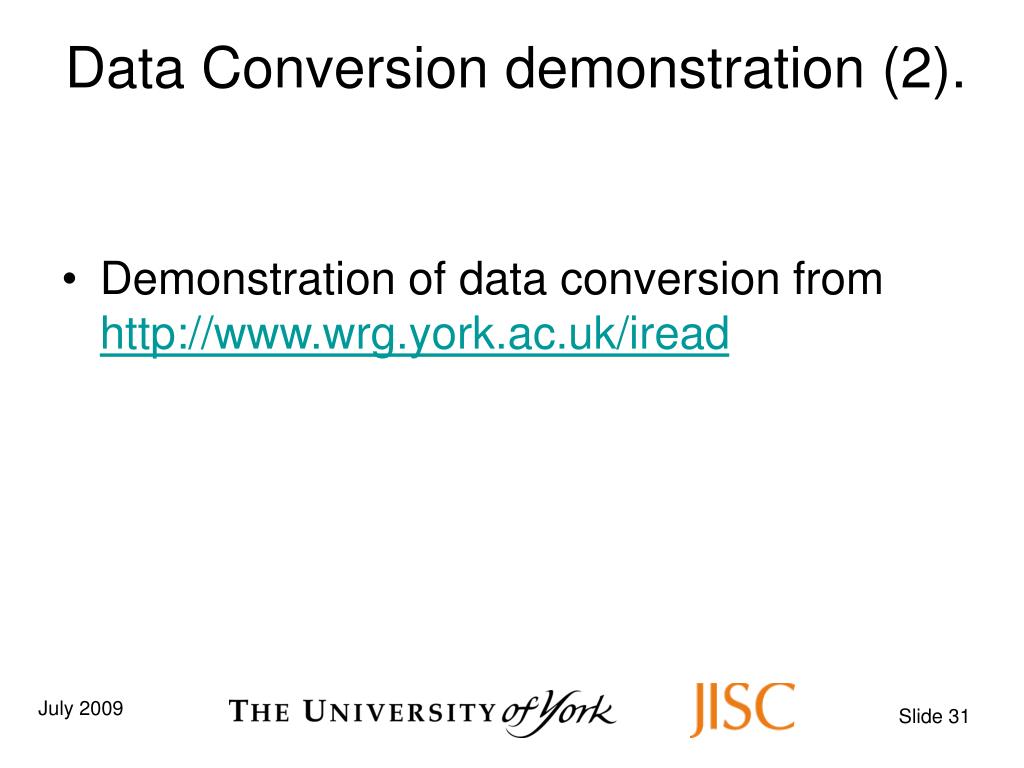 Data Conversion demonstration (2).

• Demonstration of data conversion from http://www.wrg.york.ac.uk/iread

July 2009

THE UNIVERSITY of York

JISC

Slide 31